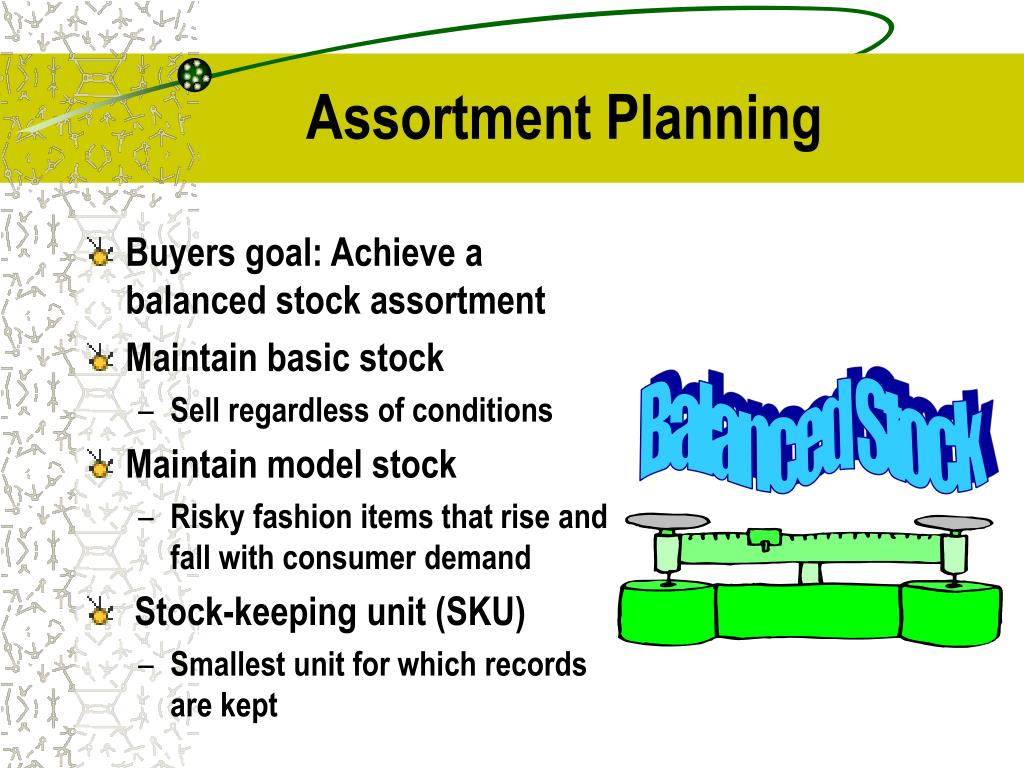 Assortment Planning

Buyers goal: Achieve a balanced stock assortment

Maintain basic stock

– Sell regardless of conditions

Maintain model stock

– Risky fashion items that rise and fall with consumer demand

Stock-keeping unit (SKU)

– Smallest unit for which records are kept

Balanced Stock